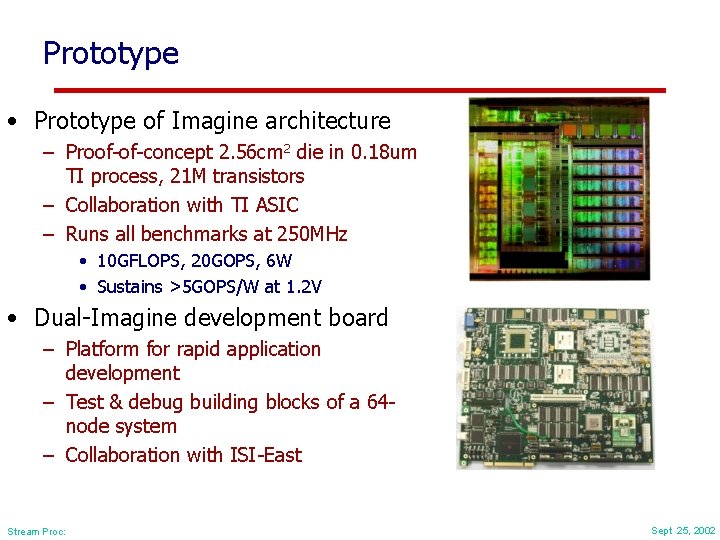 Prototype

• Prototype of Imagine architecture
– Proof-of-concept 2.56cm$^2$ die in 0.18um TI process, 21M transistors
– Collaboration with TI ASIC
– Runs all benchmarks at 250MHz
• 10GFLOPS, 20GOPS, 6W
• Sustains >5GOPS/W at 1.2V

• Dual-Imagine development board
– Platform for rapid application development
– Test & debug building blocks of a 64-node system
– Collaboration with ISI-East

Stream Proc:

Sept 25, 2002